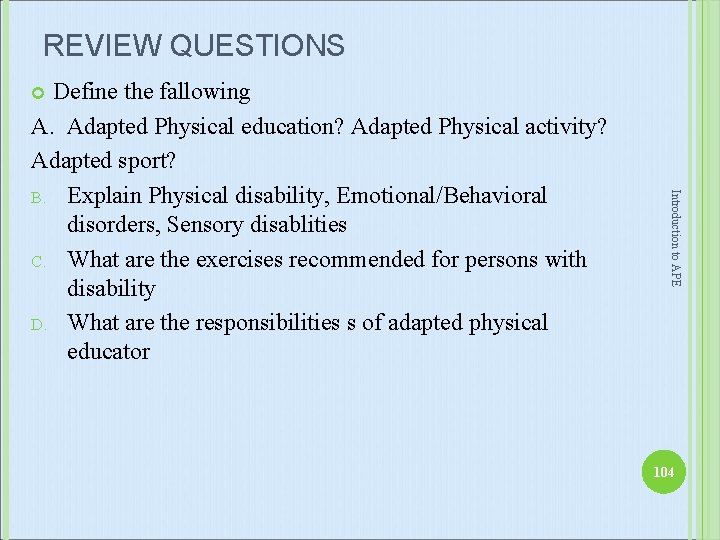 REVIEW QUESTIONS

Define the fallowing

A. Adapted Physical education? Adapted Physical activity? Adapted sport?

B. Explain Physical disability, Emotional/Behavioral disorders, Sensory disablities

C. What are the exercises recommended for persons with disability

D. What are the responsibilities s of adapted physical educator

Introduction to APE

104